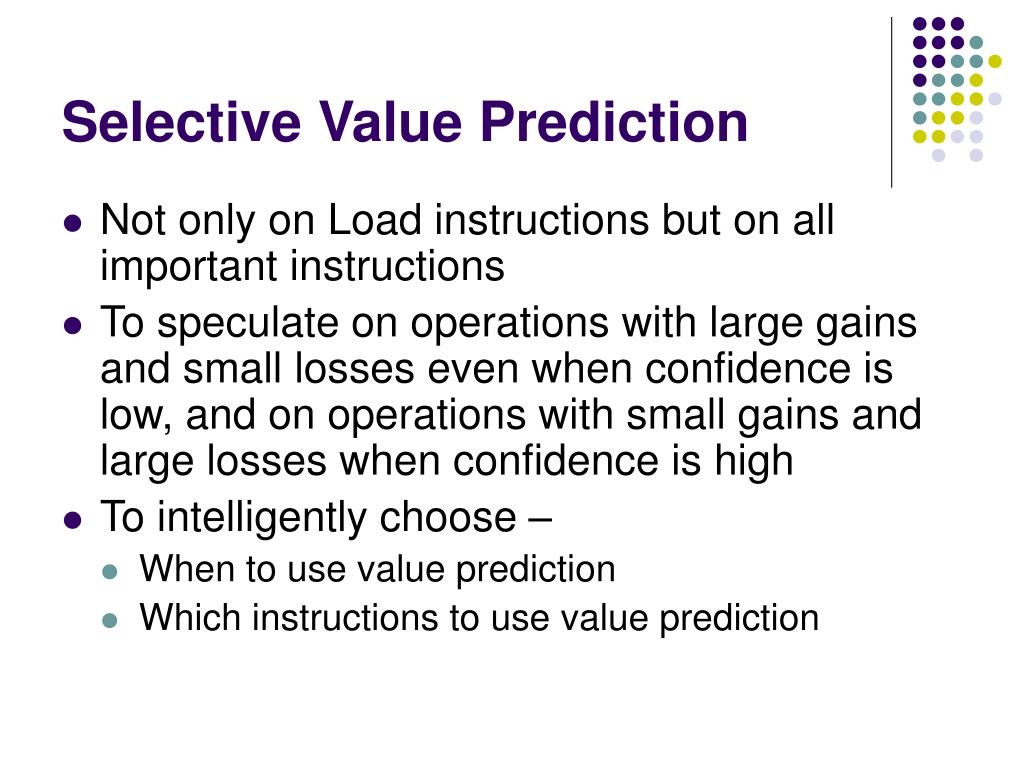 Selective Value Prediction

- Not only on Load instructions but on all important instructions
- To speculate on operations with large gains and small losses even when confidence is low, and on operations with small gains and large losses when confidence is high
- To intelligently choose –
  - When to use value prediction
  - Which instructions to use value prediction